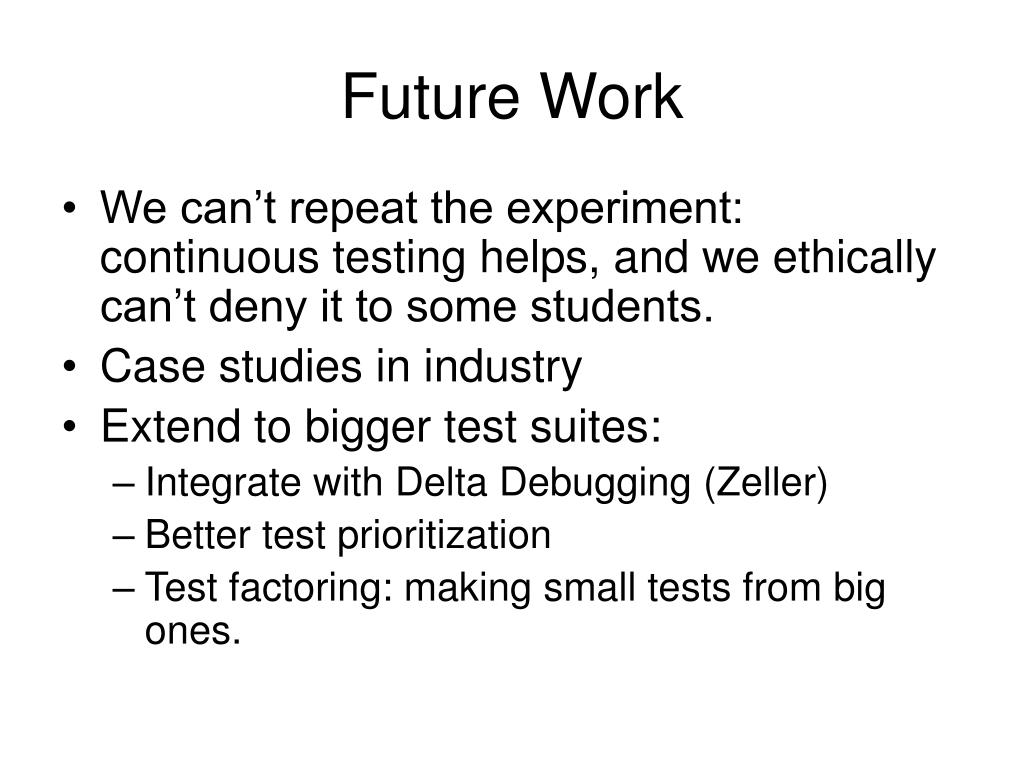 Future Work

• We can’t repeat the experiment: continuous testing helps, and we ethically can’t deny it to some students.
• Case studies in industry
• Extend to bigger test suites:
– Integrate with Delta Debugging (Zeller)
– Better test prioritization
– Test factoring: making small tests from big ones.